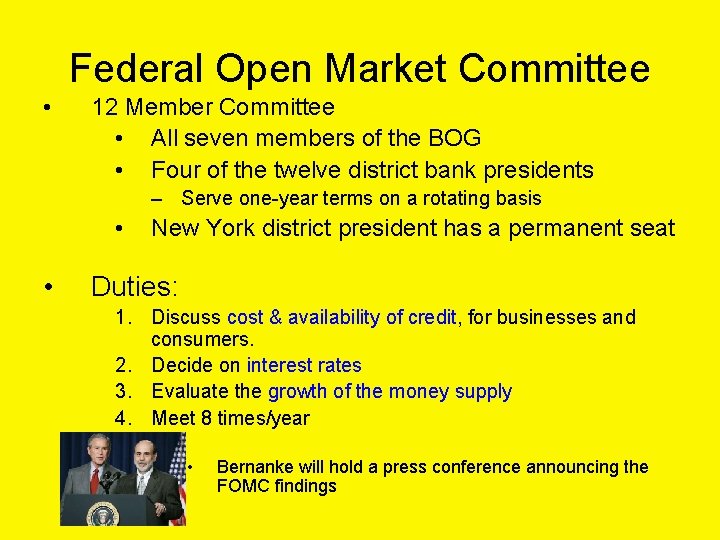 Federal Open Market Committee

• 12 Member Committee
  • All seven members of the BOG
  • Four of the twelve district bank presidents
    – Serve one-year terms on a rotating basis
  • New York district president has a permanent seat

• Duties:
  1. Discuss cost & availability of credit, for businesses and consumers.
  2. Decide on interest rates
  3. Evaluate the growth of the money supply
  4. Meet 8 times/year

• Bernanke will hold a press conference announcing the FOMC findings